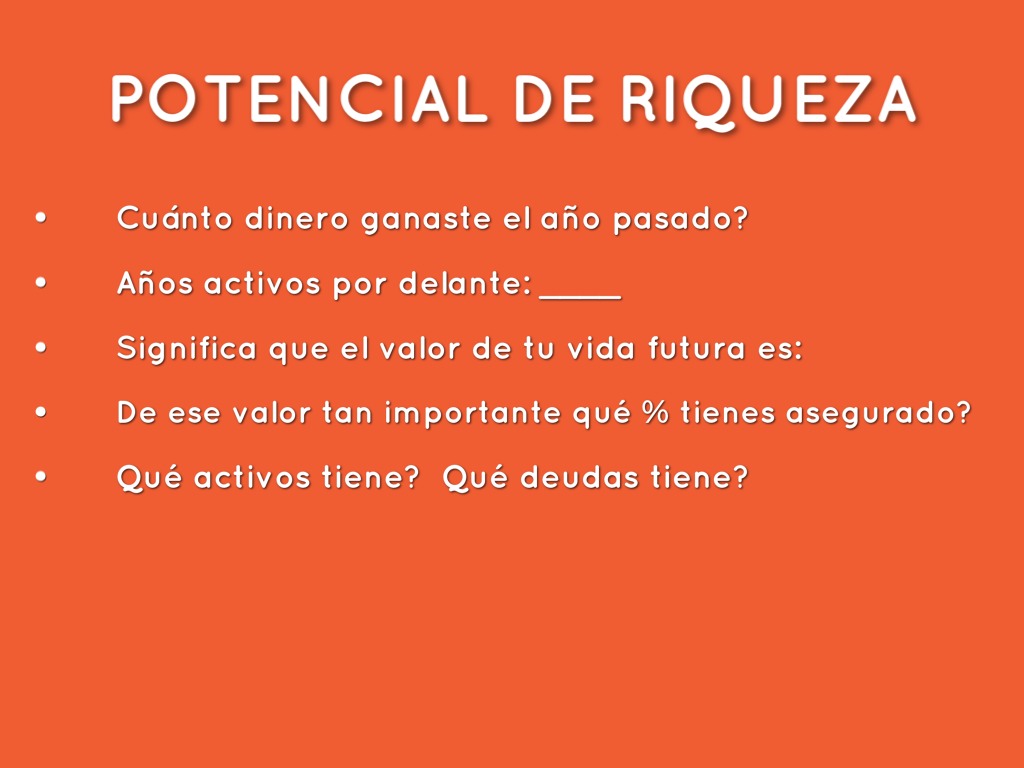 POTENCIAL DE RIQUEZA

• Cuánto dinero ganaste el año pasado?

• Años activos por delante: _____

• Significa que el valor de tu vida futura es:

• De ese valor tan importante qué % tienes asegurado?

• Qué activos tiene? Qué deudas tiene?